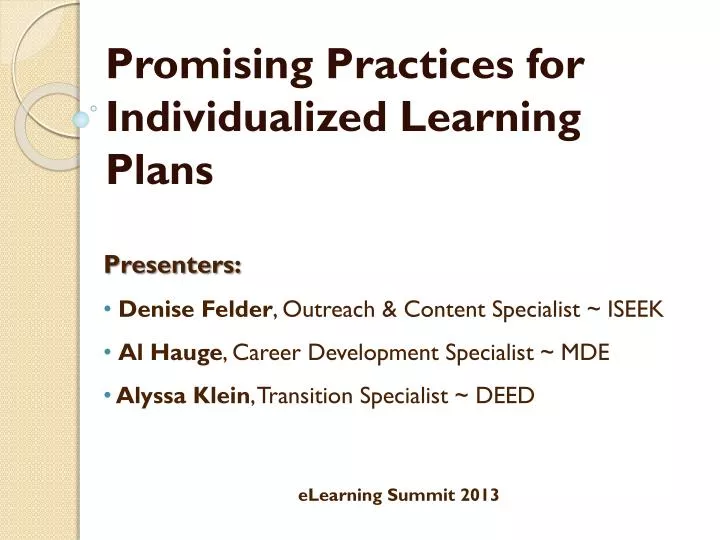 Promising Practices for Individualized Learning Plans

Presenters:

• Denise Felder, Outreach & Content Specialist ~ ISEEK

• Al Hauge, Career Development Specialist ~ MDE

• Alyssa Klein, Transition Specialist ~ DEED

eLearning Summit 2013